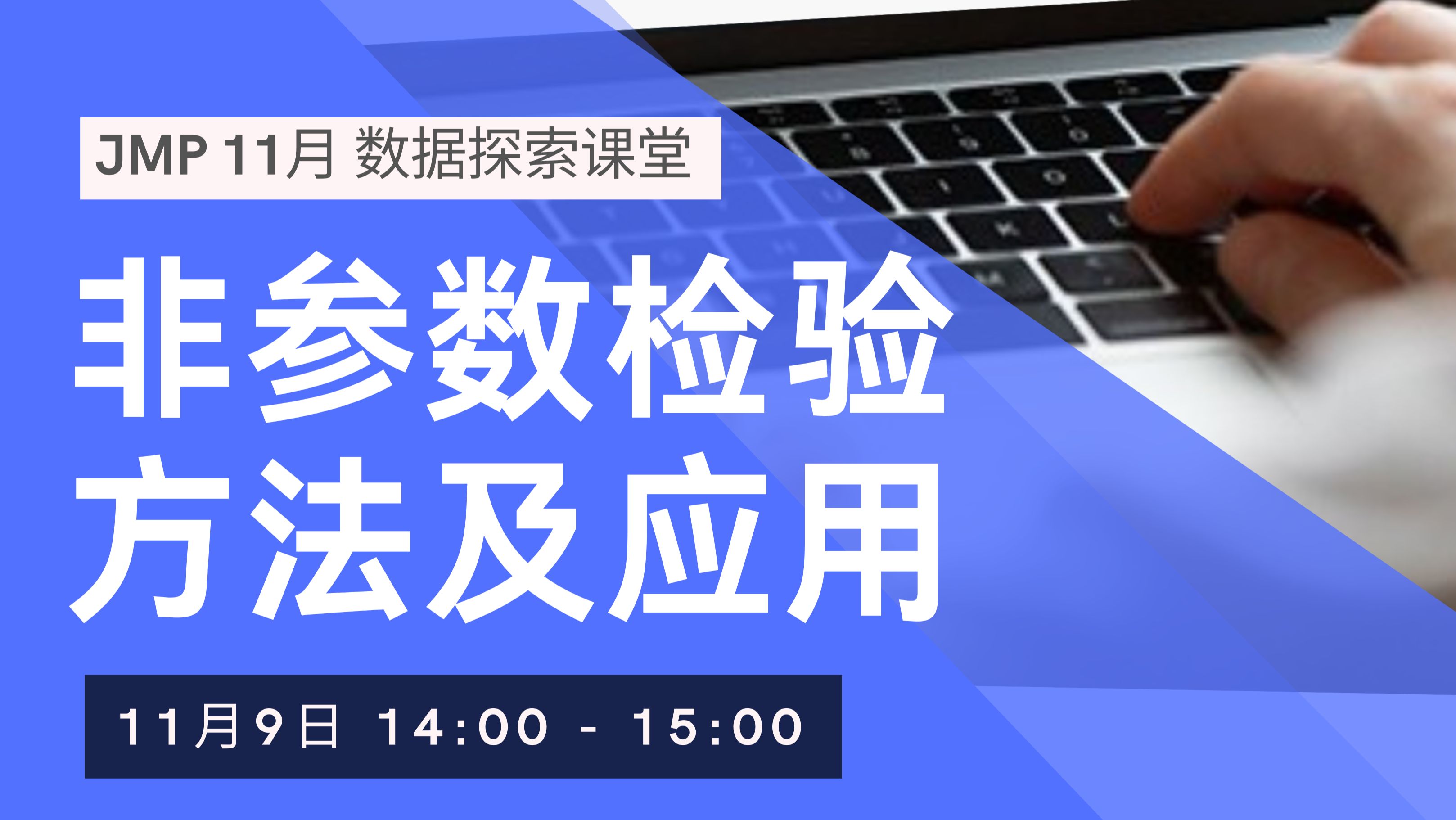 JMP 11月 数据探索课堂

非参数检验
方法及应用

11月9日 14:00 - 15:00